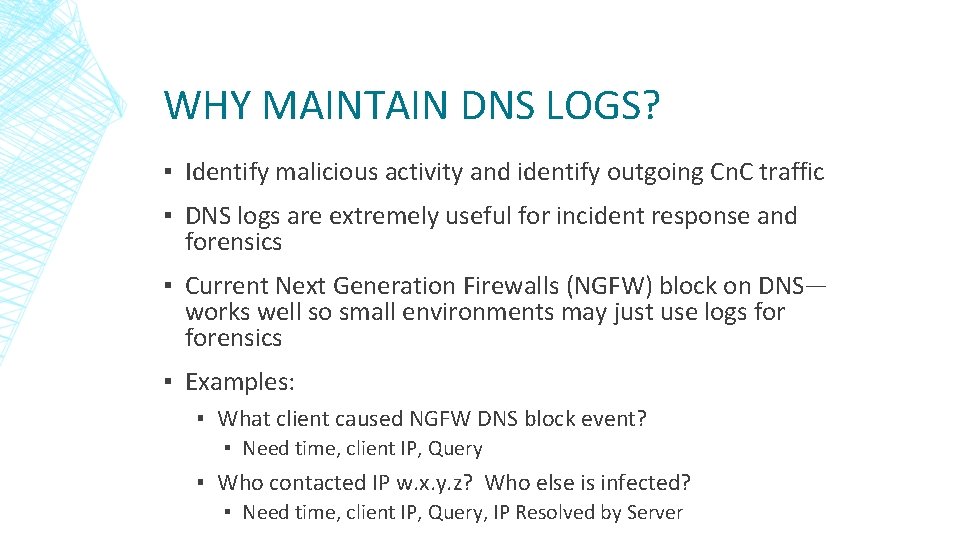 WHY MAINTAIN DNS LOGS?

▪ Identify malicious activity and identify outgoing CnC traffic

▪ DNS logs are extremely useful for incident response and forensics

▪ Current Next Generation Firewalls (NGFW) block on DNS—works well so small environments may just use logs for forensics

▪ Examples:

▪ What client caused NGFW DNS block event?

▪ Need time, client IP, Query

▪ Who contacted IP w.x.y.z? Who else is infected?

▪ Need time, client IP, Query, IP Resolved by Server